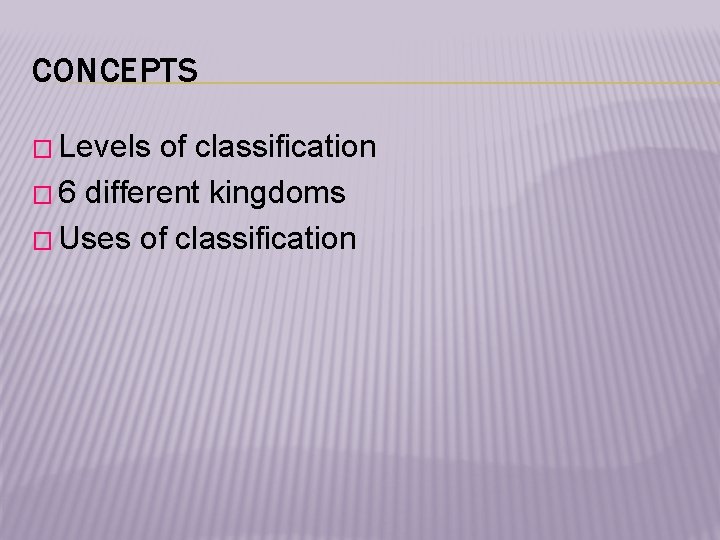 CONCEPTS

□ Levels of classification
□ 6 different kingdoms
□ Uses of classification